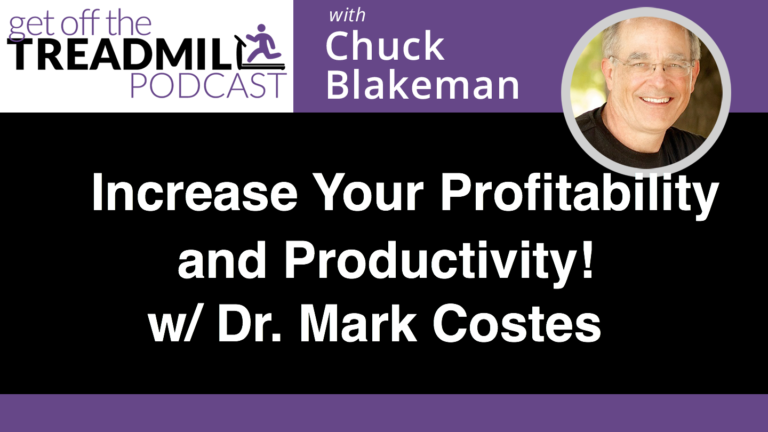 get off the
TREADMILL
PODCAST

with
Chuck
Blakeman

Increase Your Profitability and Productivity!
w/ Dr. Mark Costes